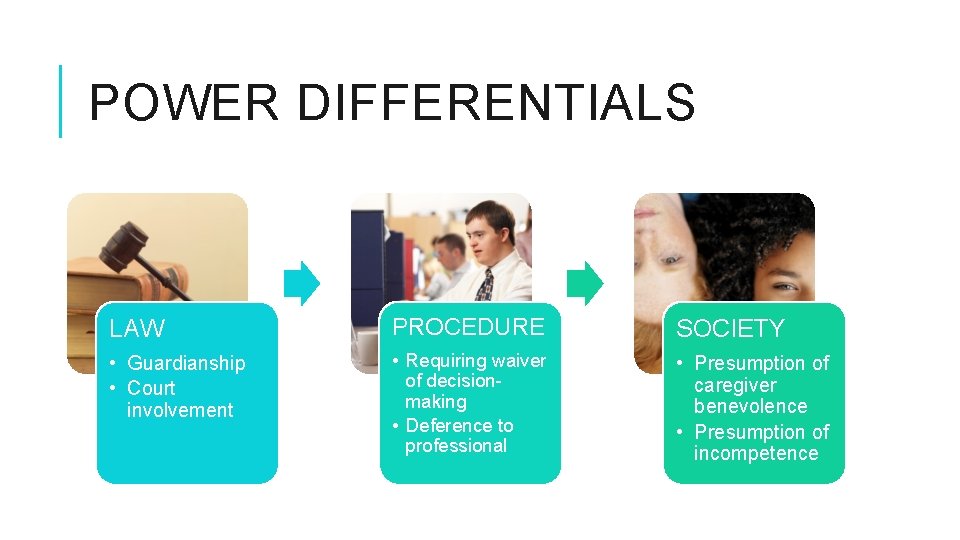 POWER DIFFERENTIALS

LAW
• Guardianship
• Court involvement

PROCEDURE
• Requiring waiver of decision-making
• Deference to professional

SOCIETY
• Presumption of caregiver benevolence
• Presumption of incompetence